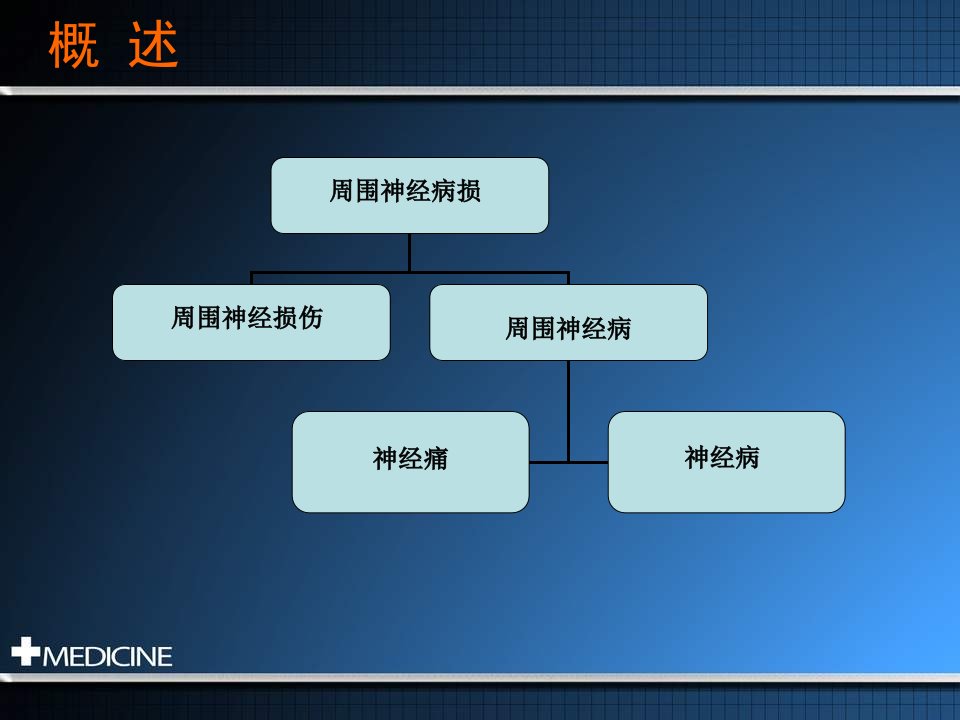 概 述

周围神经病损

周围神经损伤

周围神经病

神经痛

神经病

MEDICINE